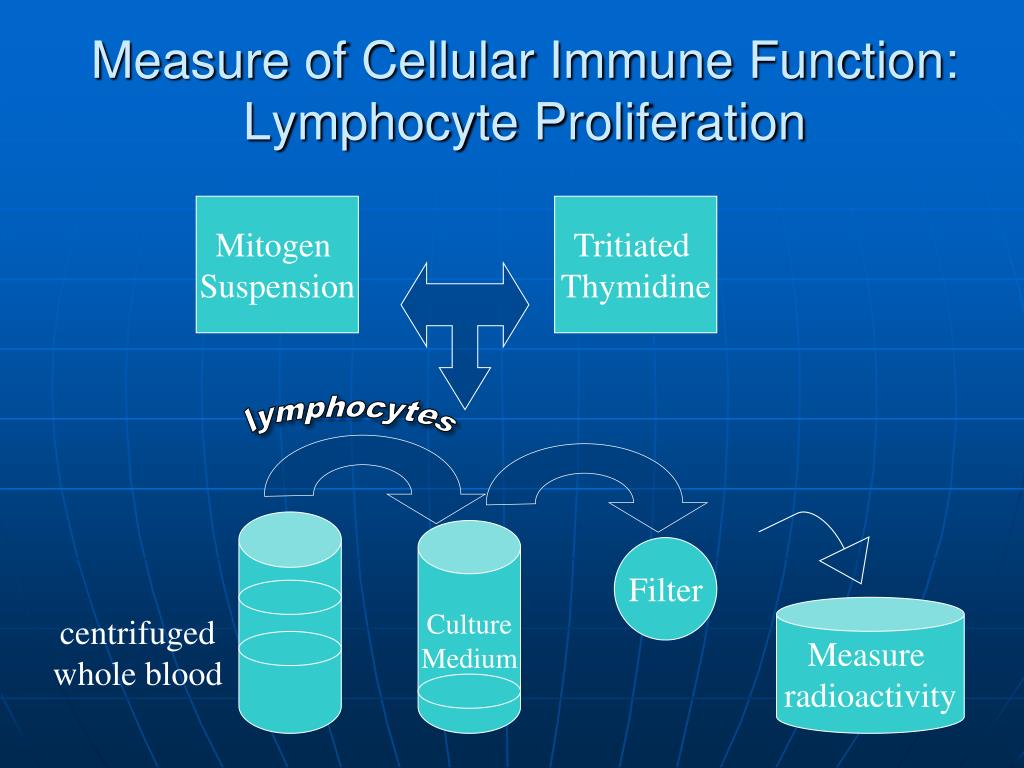 Measure of Cellular Immune Function: Lymphocyte Proliferation

Mitogen Suspension

Tritiated Thymidine

lymphocytes

centrifuged whole blood

Culture Medium

Filter

Measure radioactivity